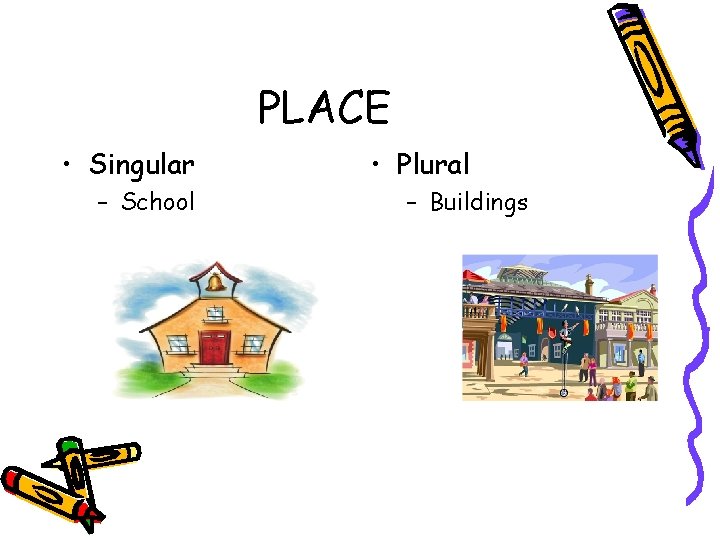 PLACE

• Singular
– School

• Plural
– Buildings